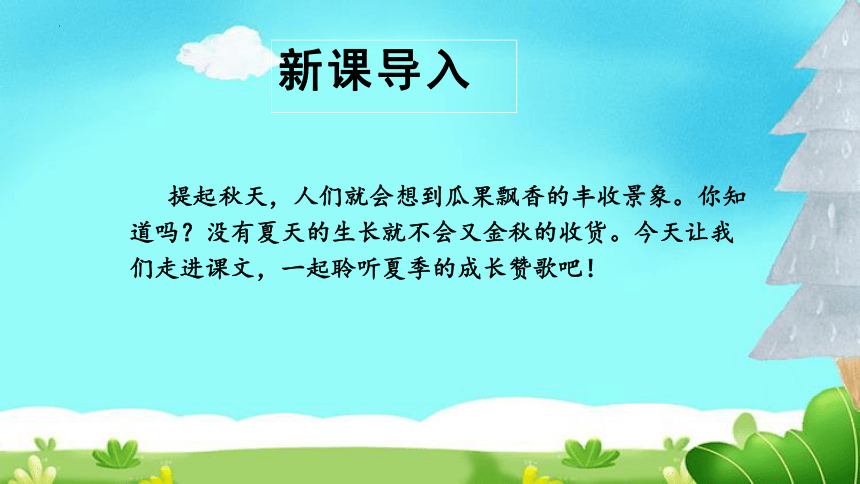 新课导入

提起秋天，人们就会想到瓜果飘香的丰收景象。你知道吗？没有夏天的生长就不会又金秋的收货。今天让我们走进课文，一起聆听夏季的成长赞歌吧！